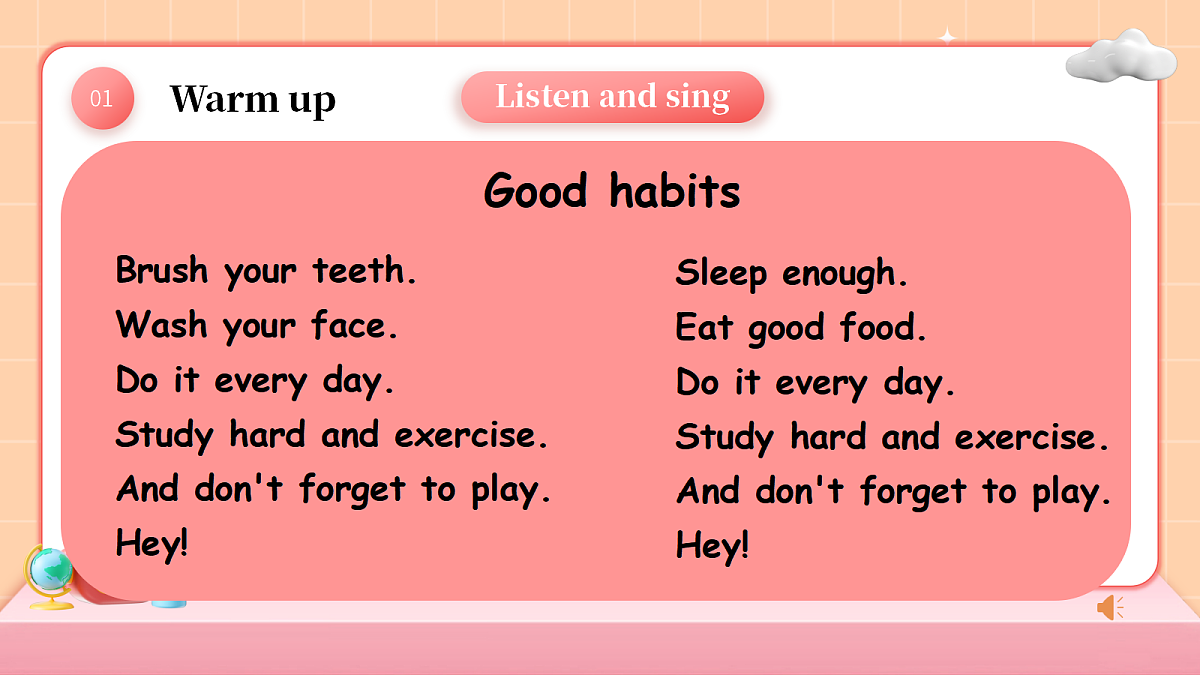 01 Warm up

Listen and sing

Good habits

Brush your teeth.
Wash your face.
Do it every day.
Study hard and exercise.
And don't forget to play.
Hey!

Sleep enough.
Eat good food.
Do it every day.
Study hard and exercise.
And don't forget to play.
Hey!